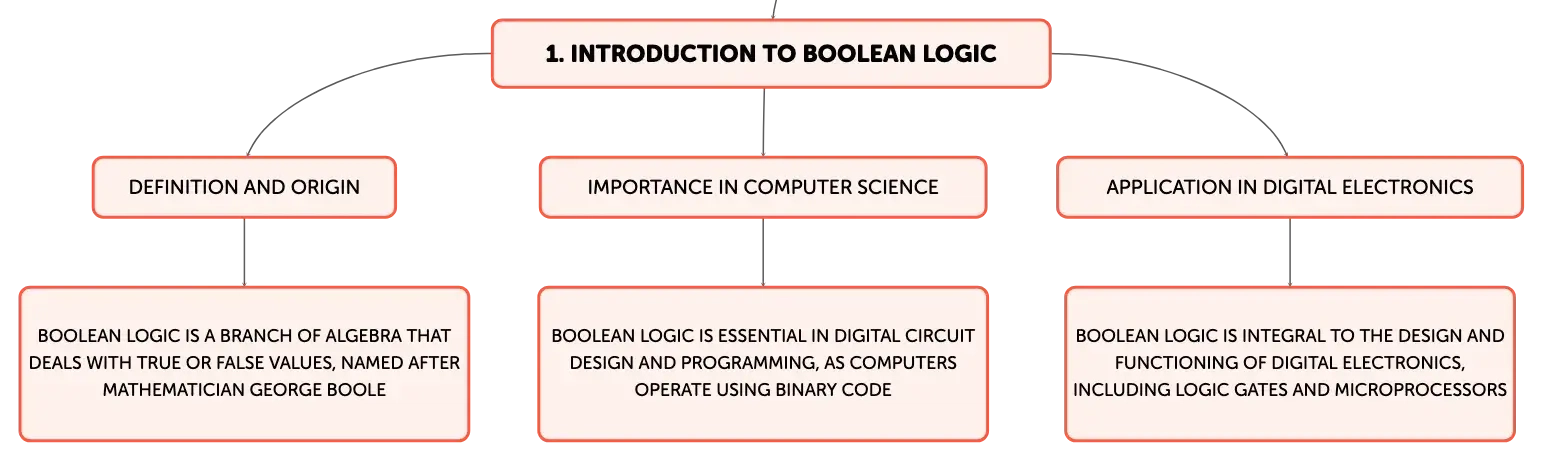 1. INTRODUCTION TO BOOLEAN LOGIC

DEFINITION AND ORIGIN

BOOLEAN LOGIC IS A BRANCH OF ALGEBRA THAT DEALS WITH TRUE OR FALSE VALUES, NAMED AFTER MATHEMATICIAN GEORGE BOOLE

IMPORTANCE IN COMPUTER SCIENCE

BOOLEAN LOGIC IS ESSENTIAL IN DIGITAL CIRCUIT DESIGN AND PROGRAMMING, AS COMPUTERS OPERATE USING BINARY CODE

APPLICATION IN DIGITAL ELECTRONICS

BOOLEAN LOGIC IS INTEGRAL TO THE DESIGN AND FUNCTIONING OF DIGITAL ELECTRONICS, INCLUDING LOGIC GATES AND MICROPROCESSORS